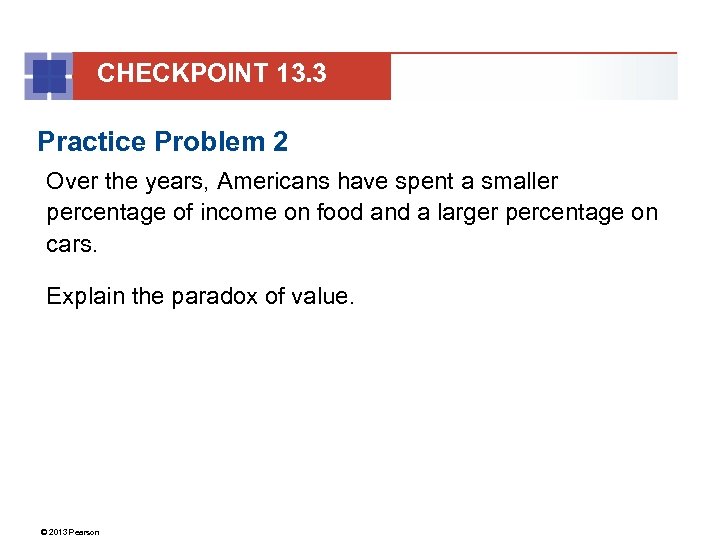 CHECKPOINT 13.3

Practice Problem 2

Over the years, Americans have spent a smaller percentage of income on food and a larger percentage on cars.

Explain the paradox of value.

© 2013 Pearson